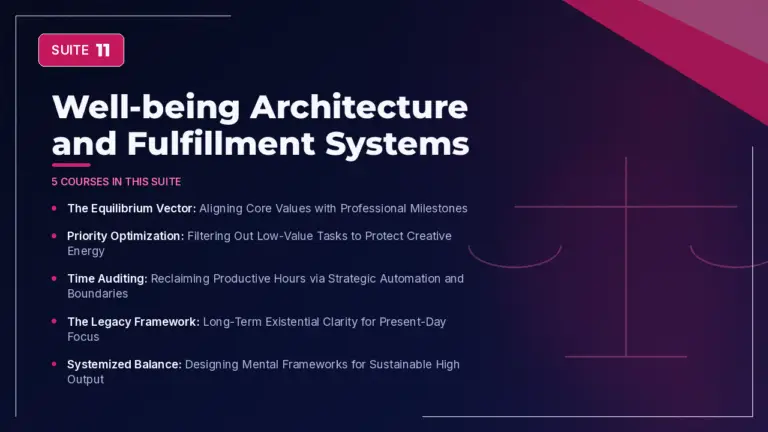 SUITE 11

Well-being Architecture and Fulfillment Systems

5 COURSES IN THIS SUITE

• The Equilibrium Vector: Aligning Core Values with Professional Milestones
• Priority Optimization: Filtering Out Low-Value Tasks to Protect Creative Energy
• Time Auditing: Reclaiming Productive Hours via Strategic Automation and Boundaries
• The Legacy Framework: Long-Term Existential Clarity for Present-Day Focus
• Systemized Balance: Designing Mental Frameworks for Sustainable High Output